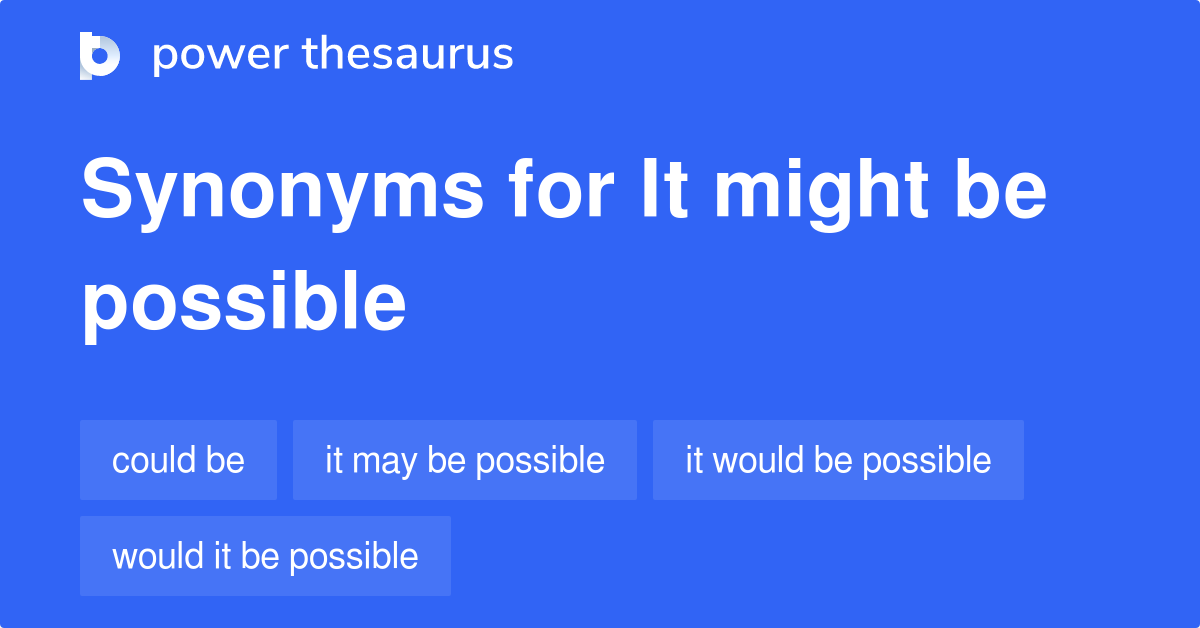 power thesaurus

Synonyms for It might be possible

could be

it may be possible

it would be possible

would it be possible